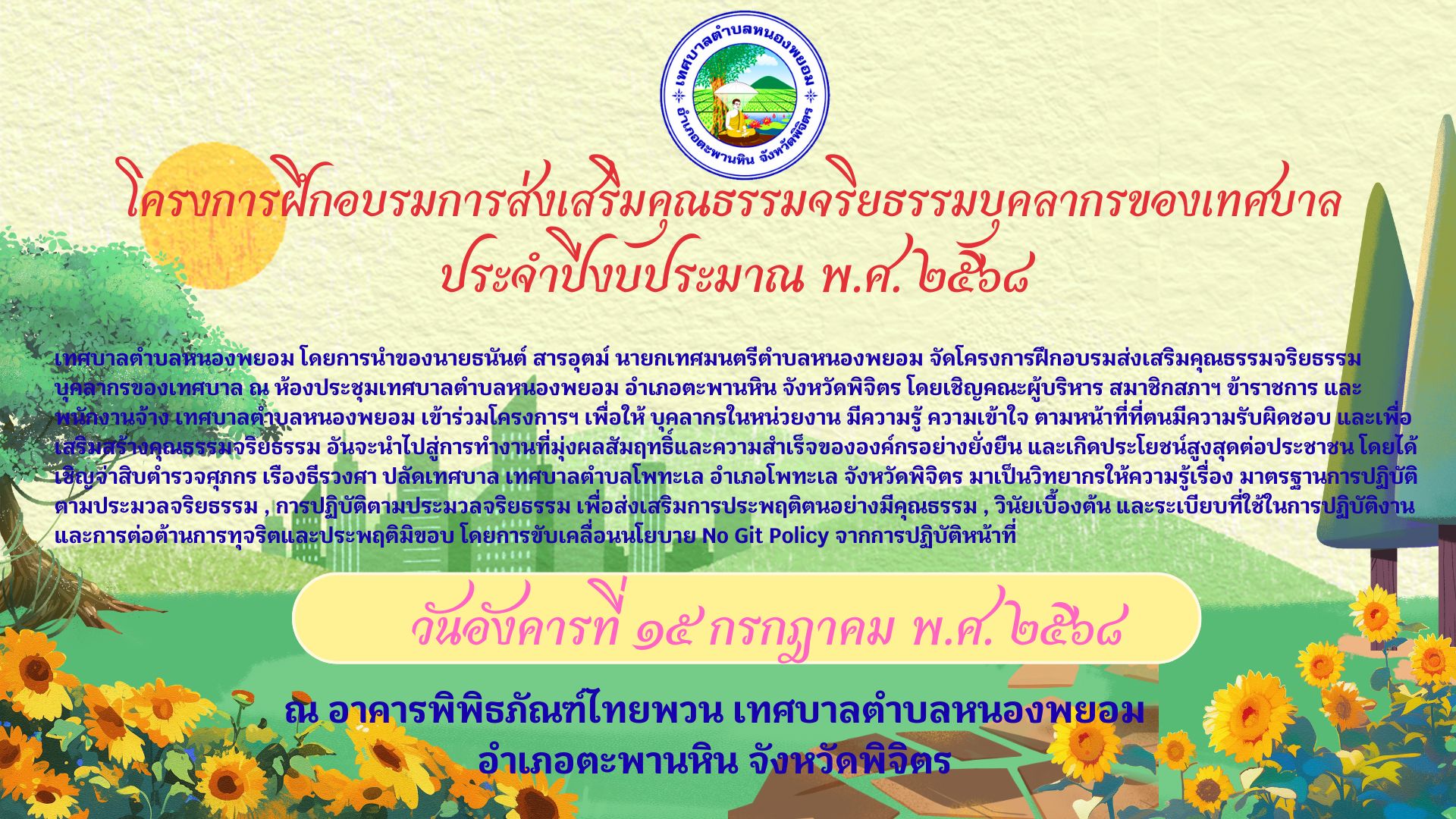 เทศบาลตำบลหนองพยอม
อำเภอตะพานหิน จังหวัดพิจิตร

โครงการฝึกอบรมการส่งเสริมคุณธรรมจริยธรรมบุคลากรของเทศบาล
ประจำปีงบประมาณ พ.ศ. ๒๕๖๘

เทศบาลตำบลหนองพยอม โดยการนำของนายธนันต์ สารอุตม์ นายกเทศมนตรีตำบลหนองพยอม จัดโครงการฝึกอบรมส่งเสริมคุณธรรมจริยธรรมบุคลากรของเทศบาล ณ ห้องประชุมเทศบาลตำบลหนองพยอม อำเภอตะพานหิน จังหวัดพิจิตร โดยเชิญคณะผู้บริหาร สมาชิกสภาฯ ข้าราชการ และพนักงานจ้าง เทศบาลตำบลหนองพยอม เข้าร่วมโครงการฯ เพื่อให้ บุคลากรในหน่วยงาน มีความรู้ ความเข้าใจ ตามหน้าที่ที่ตนมีความรับผิดชอบ และเพื่อเสริมสร้างคุณธรรมจริยธรรม อันจะนำไปสู่การทำงานที่มุ่งผลสัมฤทธิ์และความสำเร็จขององค์กรอย่างยั่งยืน และเกิดประโยชน์สูงสุดต่อประชาชน โดยได้เชิญจ่าสิบตำรวจศุภกร เรืองธีรวงศา ปลัดเทศบาล เทศบาลตำบลโพทะเล อำเภอโพทะเล จังหวัดพิจิตร มาเป็นวิทยากรให้ความรู้เรื่อง มาตรฐานการปฏิบัติตามประมวลจริยธรรม , การปฏิบัติตามประมวลจริยธรรม เพื่อส่งเสริมการประพฤติตนอย่างมีคุณธรรม , วินัยเบื้องต้น และระเบียบที่ใช้ในการปฏิบัติงาน และการต่อต้านการทุจริตและประพฤติมิชอบ โดยการขับเคลื่อนนโยบาย No Git Policy จากการปฏิบัติหน้าที่

วันอังคารที่ ๑๕ กรกฎาคม พ.ศ. ๒๕๖๘

ณ อาคารพิพิธภัณฑ์ไทยพวน เทศบาลตำบลหนองพยอม
อำเภอตะพานหิน จังหวัดพิจิตร